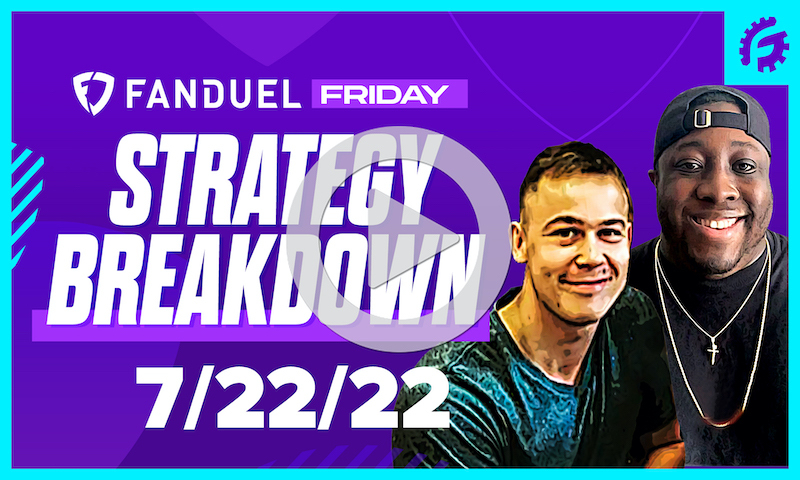 FANDUEL FRIDAY

STRATEGY BREAKDOWN

7/22/22